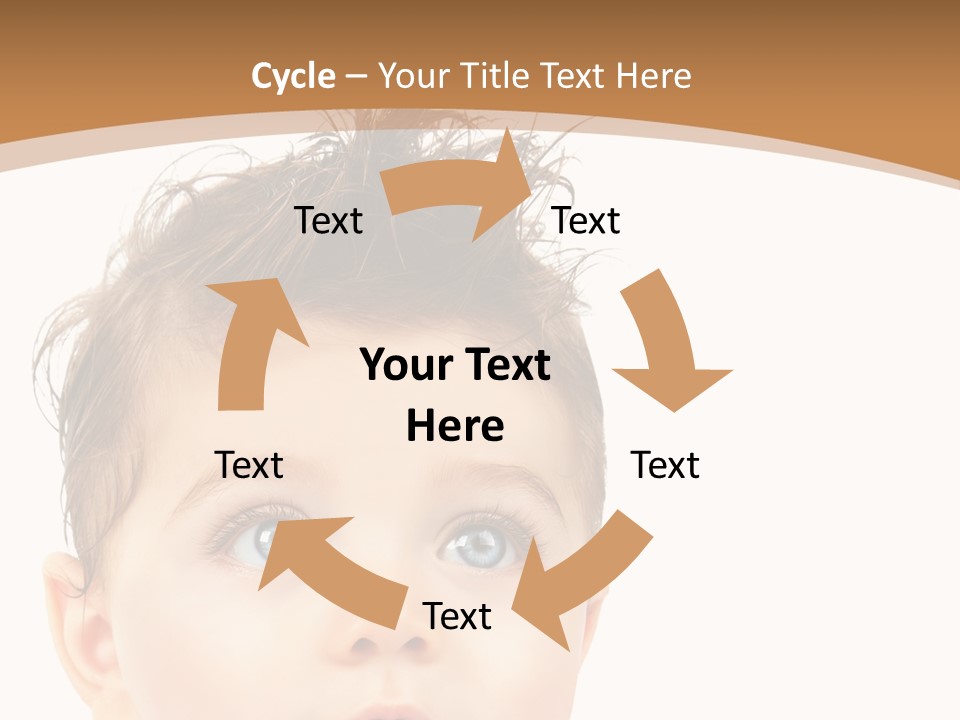 Cycle – Your Title Text Here

Text

Text

Your Text Here

Text

Text

Text